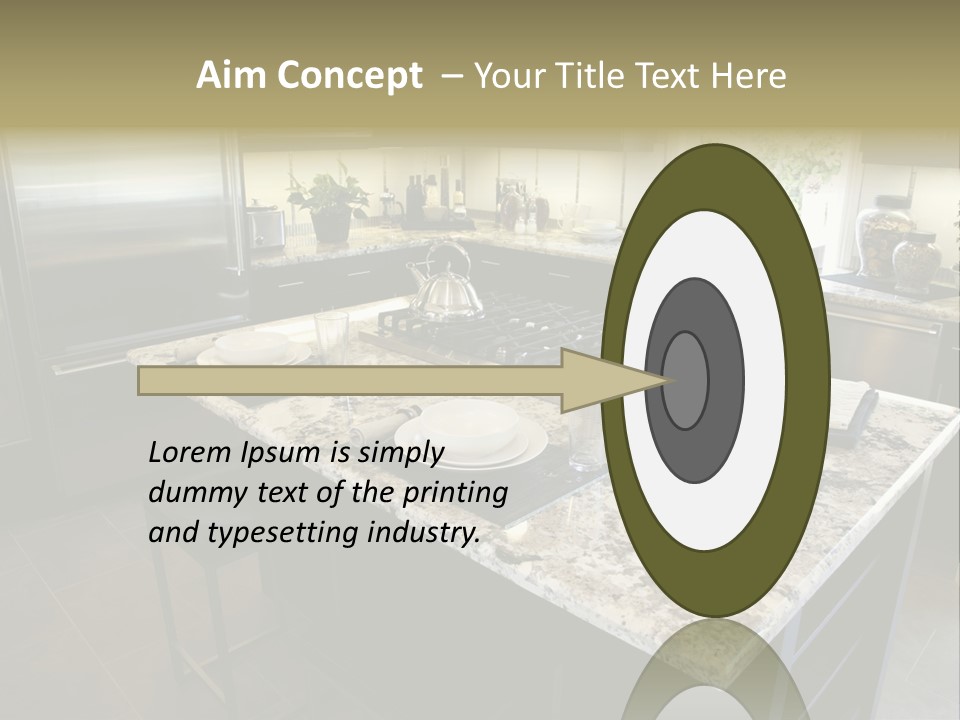 Aim Concept – Your Title Text Here

Lorem Ipsum is simply dummy text of the printing and typesetting industry.